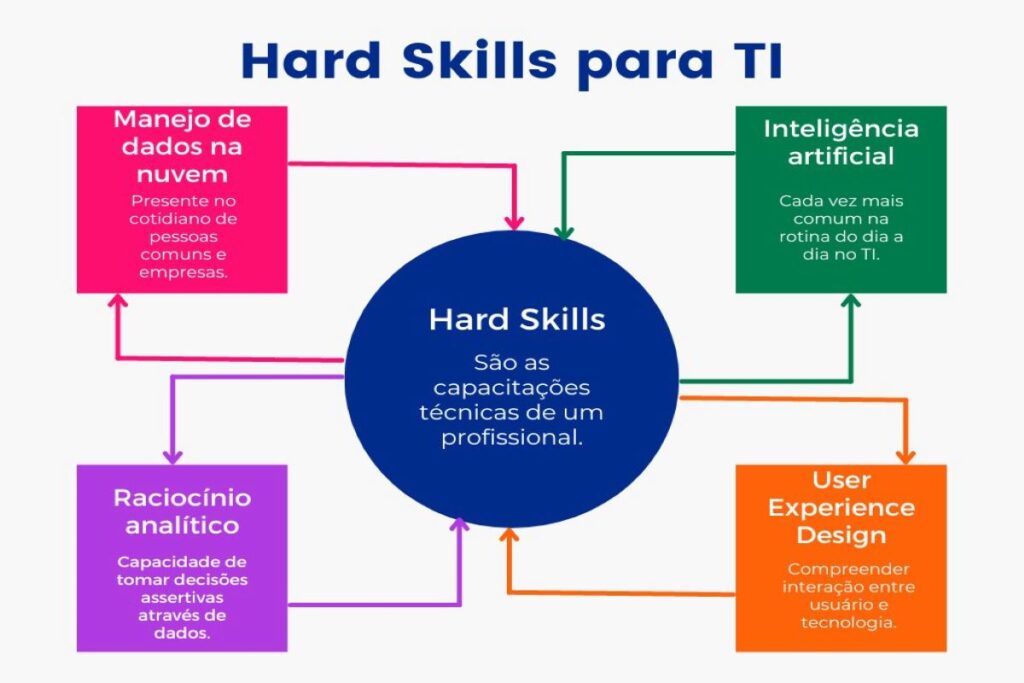 Hard Skills para TI

Manejo de dados na nuvem

Presente no cotidiano de pessoas comuns e empresas.

Inteligência artificial

Cada vez mais comum na rotina do dia a dia no TI.

Hard Skills

São as capacitações técnicas de um profissional.

Raciocínio analítico

Capacidade de tomar decisões assertivas através de dados.

User Experience Design

Compreender interação entre usuário e tecnologia.